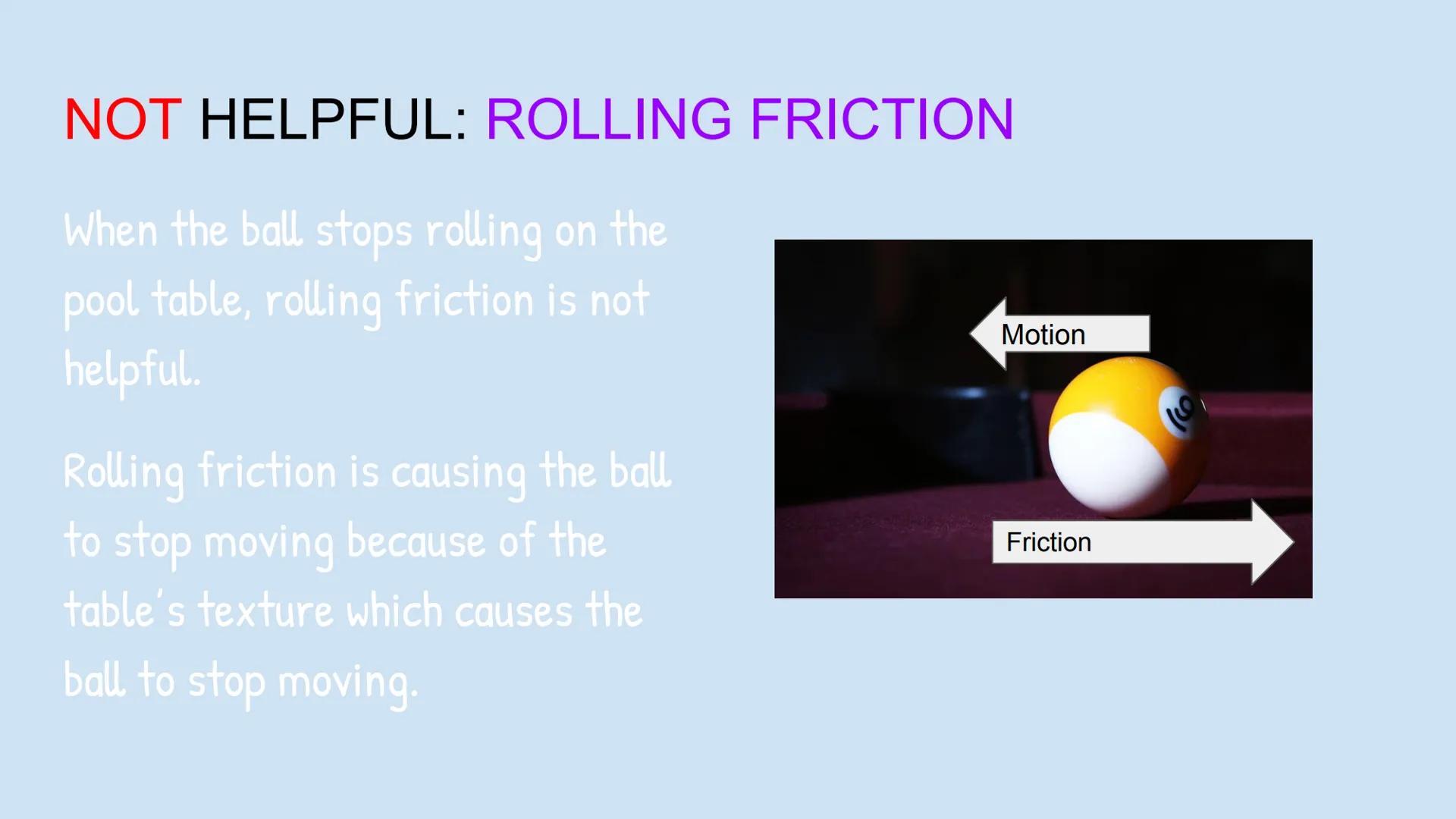 NOT HELPFUL: ROLLING FRICTION

When the ball stops rolling on the pool table, rolling friction is not helpful.

Rolling friction is causing the ball to stop moving because of the table's texture which causes the ball to stop moving.

Motion

9

Friction